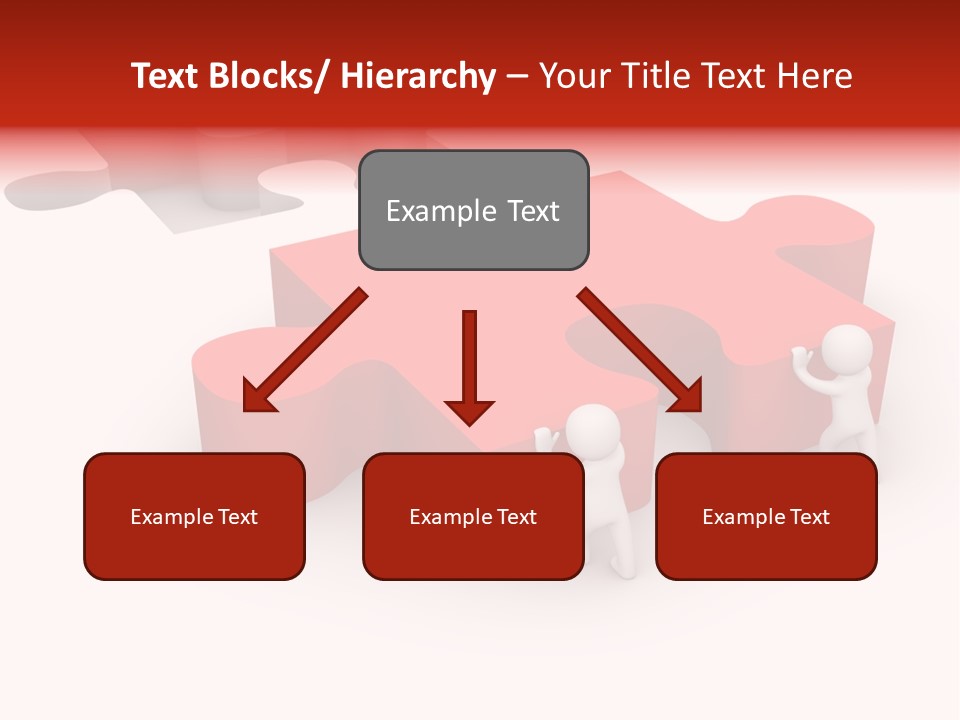 Text Blocks/ Hierarchy – Your Title Text Here

Example Text

Example Text

Example Text

Example Text